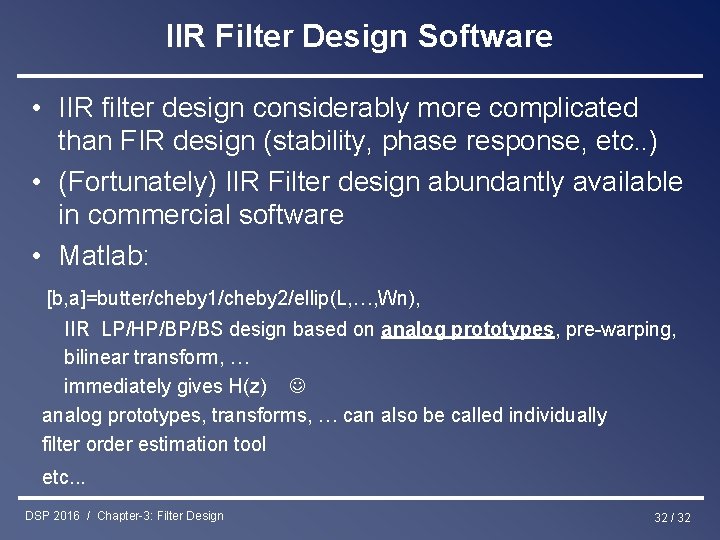 IIR Filter Design Software

• IIR filter design considerably more complicated than FIR design (stability, phase response, etc..)

• (Fortunately) IIR Filter design abundantly available in commercial software

• Matlab:

[b,a]=butter/cheby1/cheby2/ellip(L,…,Wn),

IIR LP/HP/BP/BS design based on analog prototypes, pre-warping, bilinear transform, …

immediately gives H(z) ☺

analog prototypes, transforms, … can also be called individually

filter order estimation tool

etc...

DSP 2016 / Chapter-3: Filter Design

32 / 32